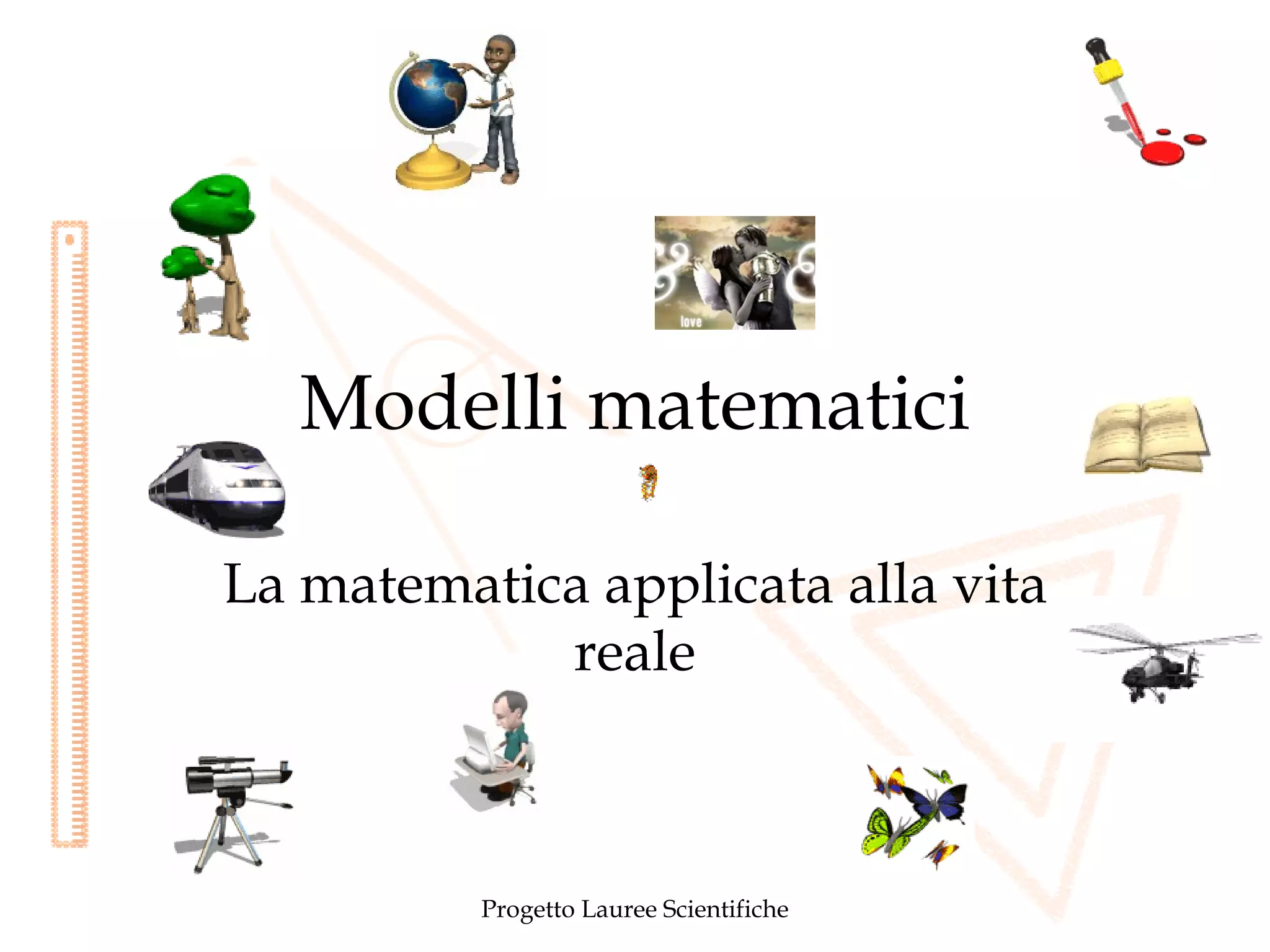 love

Modelli matematici

La matematica applicata alla vita reale

Progetto Lauree Scientifiche